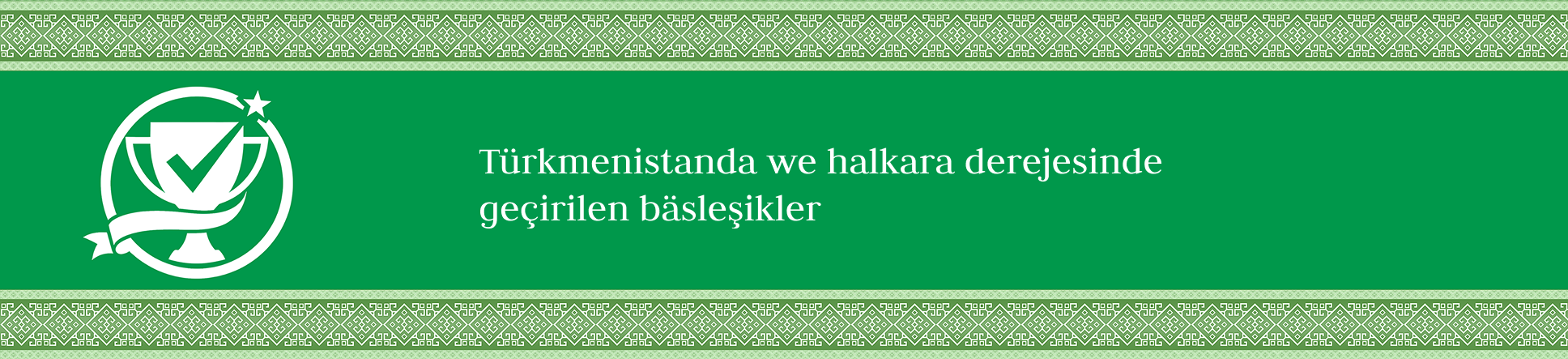 Türkmenistanda we halkara derejesinde geçirilen bäsleşikler